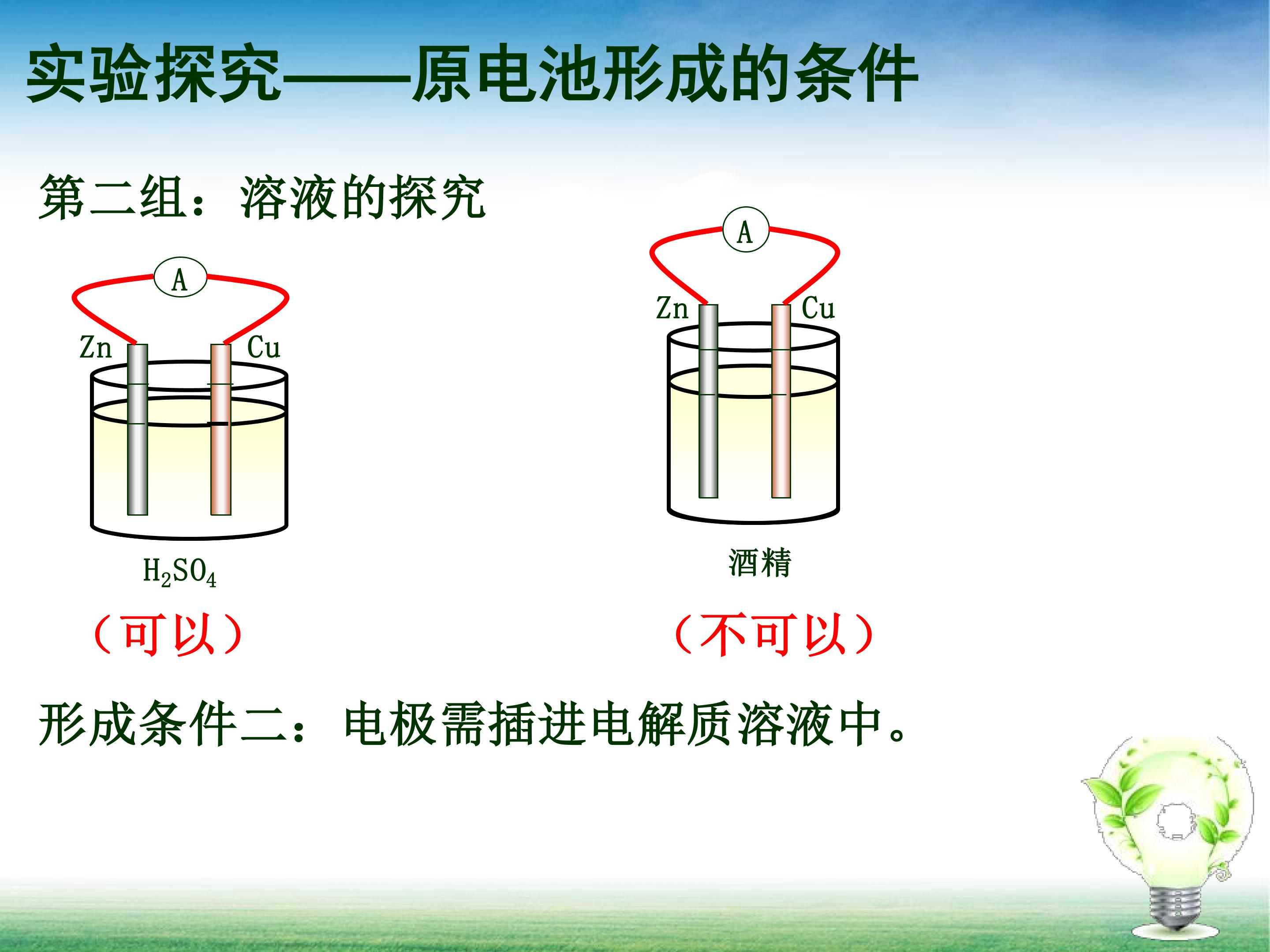 实验探究——原电池形成的条件

第二组：溶液的探究

A

Zn

Cu

$H_2SO_4$

（可以）

A

Zn

Cu

酒精

（不可以）

形成条件二：电极需插进电解质溶液中。